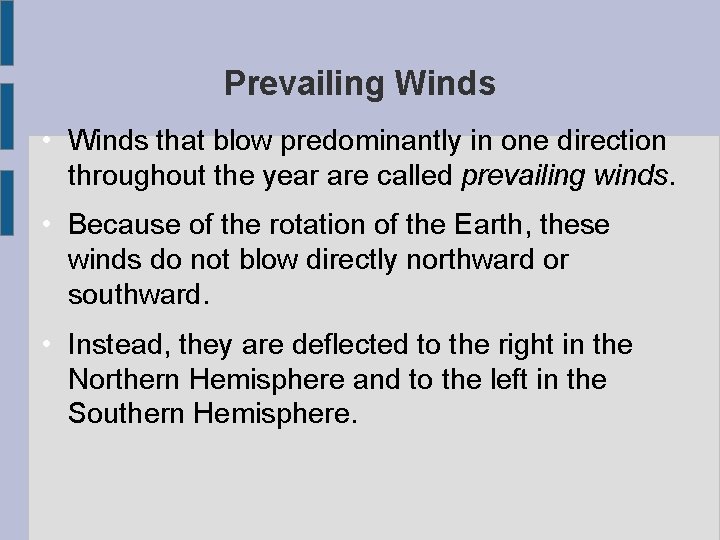 Prevailing Winds

• Winds that blow predominantly in one direction throughout the year are called prevailing winds.

• Because of the rotation of the Earth, these winds do not blow directly northward or southward.

• Instead, they are deflected to the right in the Northern Hemisphere and to the left in the Southern Hemisphere.